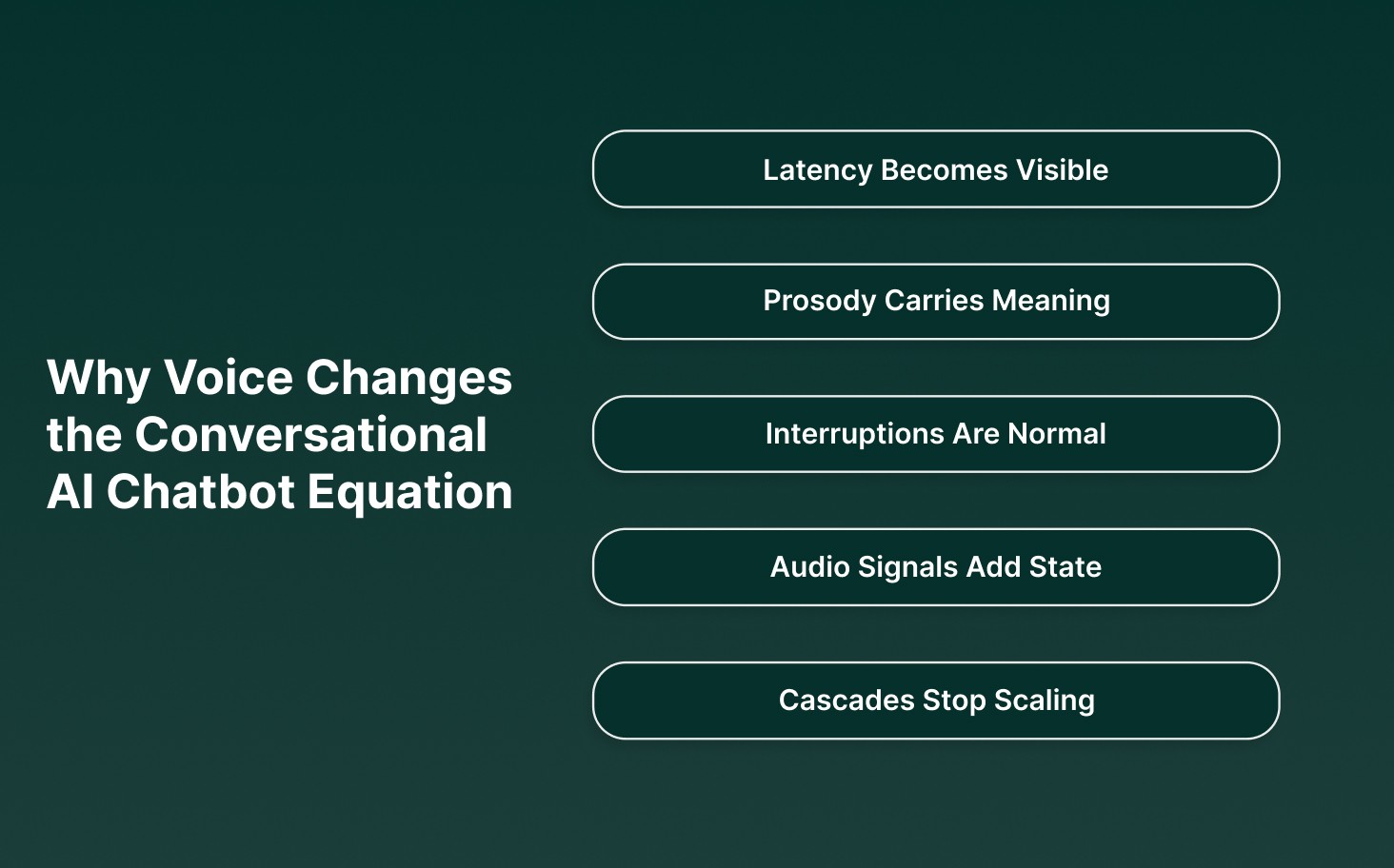 Why Voice Changes the Conversational AI Chatbot Equation

Latency Becomes Visible

Prosody Carries Meaning

Interruptions Are Normal

Audio Signals Add State

Cascades Stop Scaling